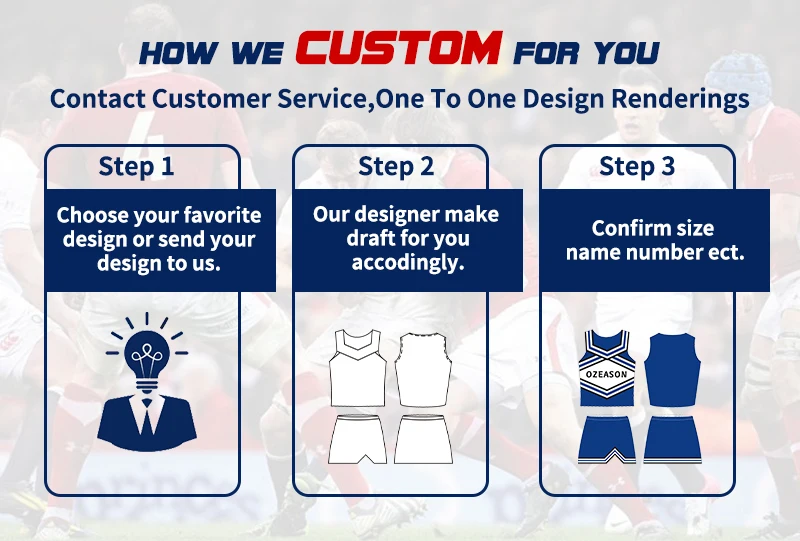 HOW WE CUSTOM FOR YOU

Contact Customer Service,One To One Design Renderings

Step 1

Choose your favorite design or send your design to us.

Step 2

Our designer make draft for you accodingly.

Step 3

Confirm size name number ect.

OZEASON